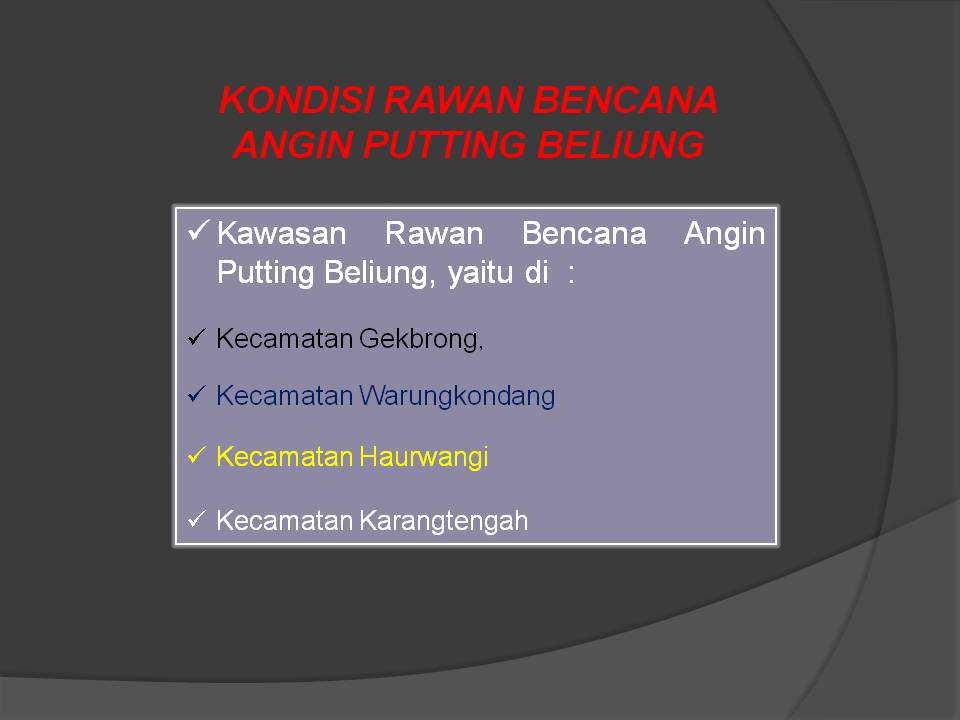 KONDISI RAWAN BENCANA
ANGIN PUTTING BELIUNG

✓ Kawasan Rawan Bencana Angin Putting Beliung, yaitu di :

✓ Kecamatan Gekbrong,

✓ Kecamatan Warungkondang

✓ Kecamatan Haurwangi

✓ Kecamatan Karangtengah